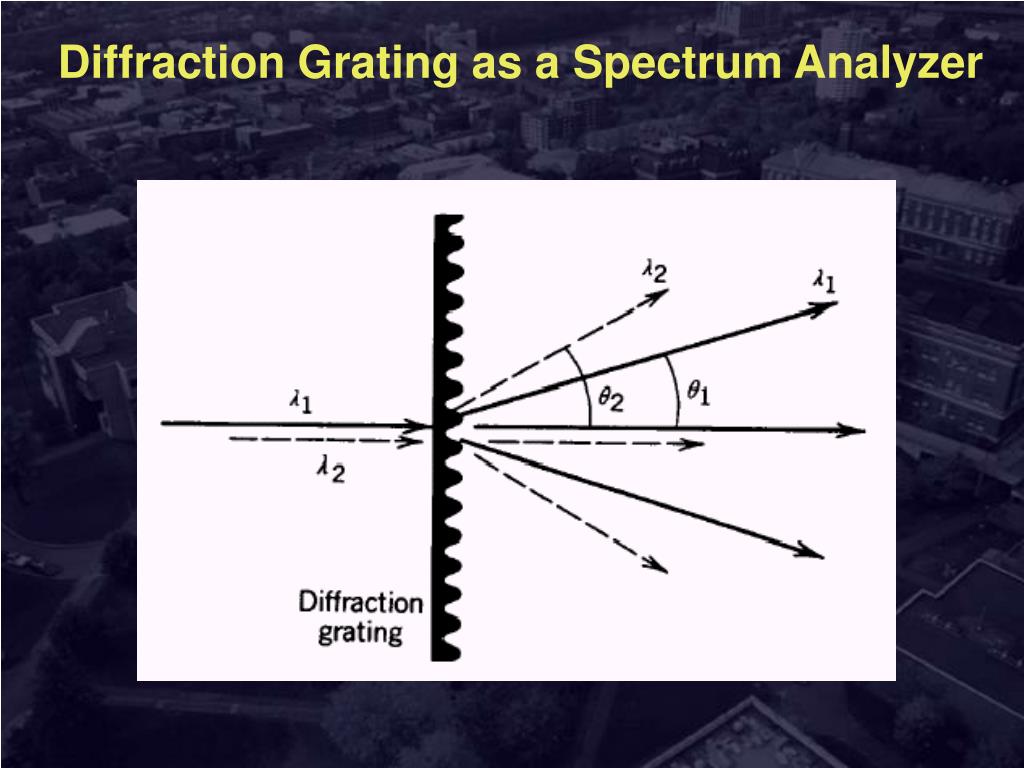 Diffraction Grating as a Spectrum Analyzer

$\lambda_2$

$\lambda_1$

$\theta_2$

$\theta_1$

$\lambda_1$

$\lambda_2$

Diffraction grating